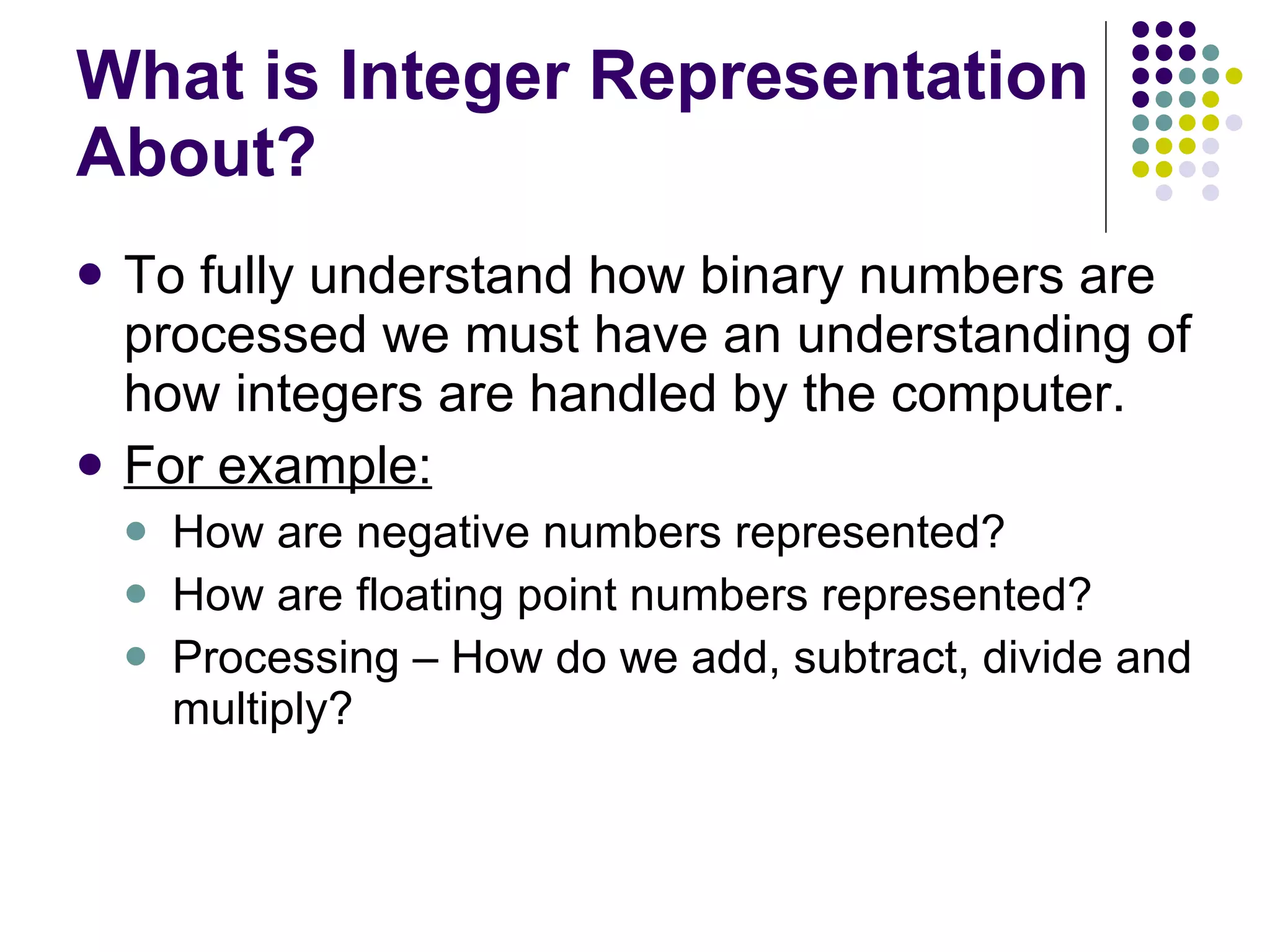 What is Integer Representation About?

- To fully understand how binary numbers are processed we must have an understanding of how integers are handled by the computer.
- For example:
  - How are negative numbers represented?
  - How are floating point numbers represented?
  - Processing – How do we add, subtract, divide and multiply?